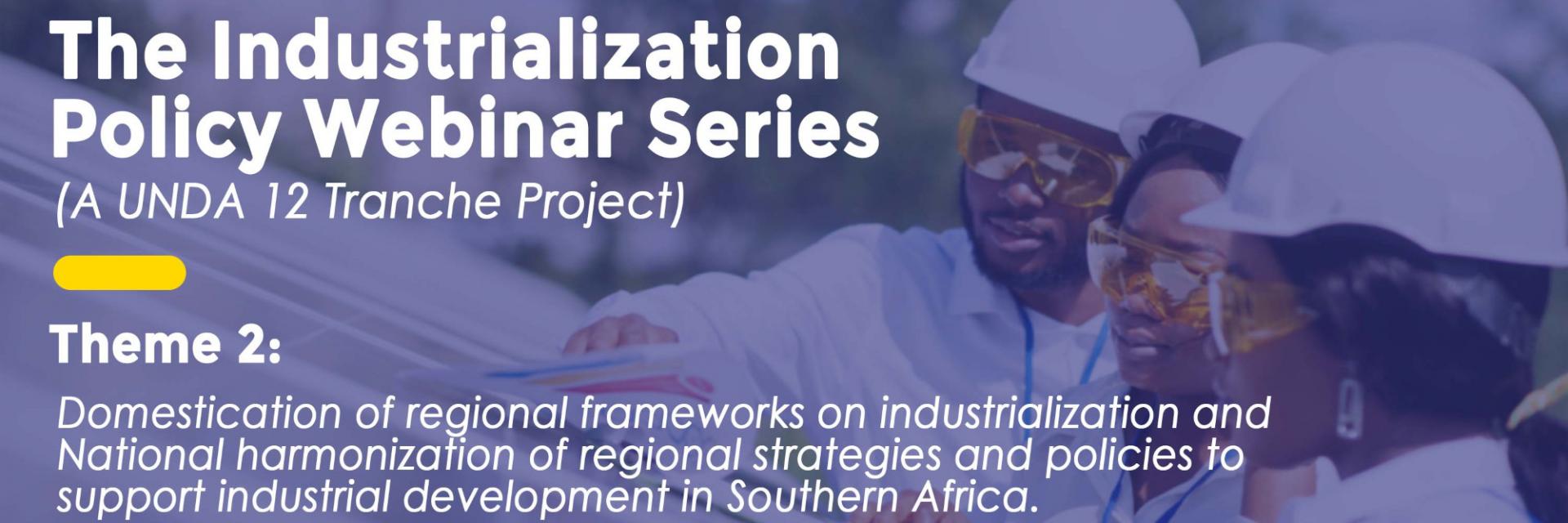 The Industrialization Policy Webinar Series

(A UNDA 12 Tranche Project)

Theme 2:

Domestication of regional frameworks on industrialization and National harmonization of regional strategies and policies to support industrial development in Southern Africa.